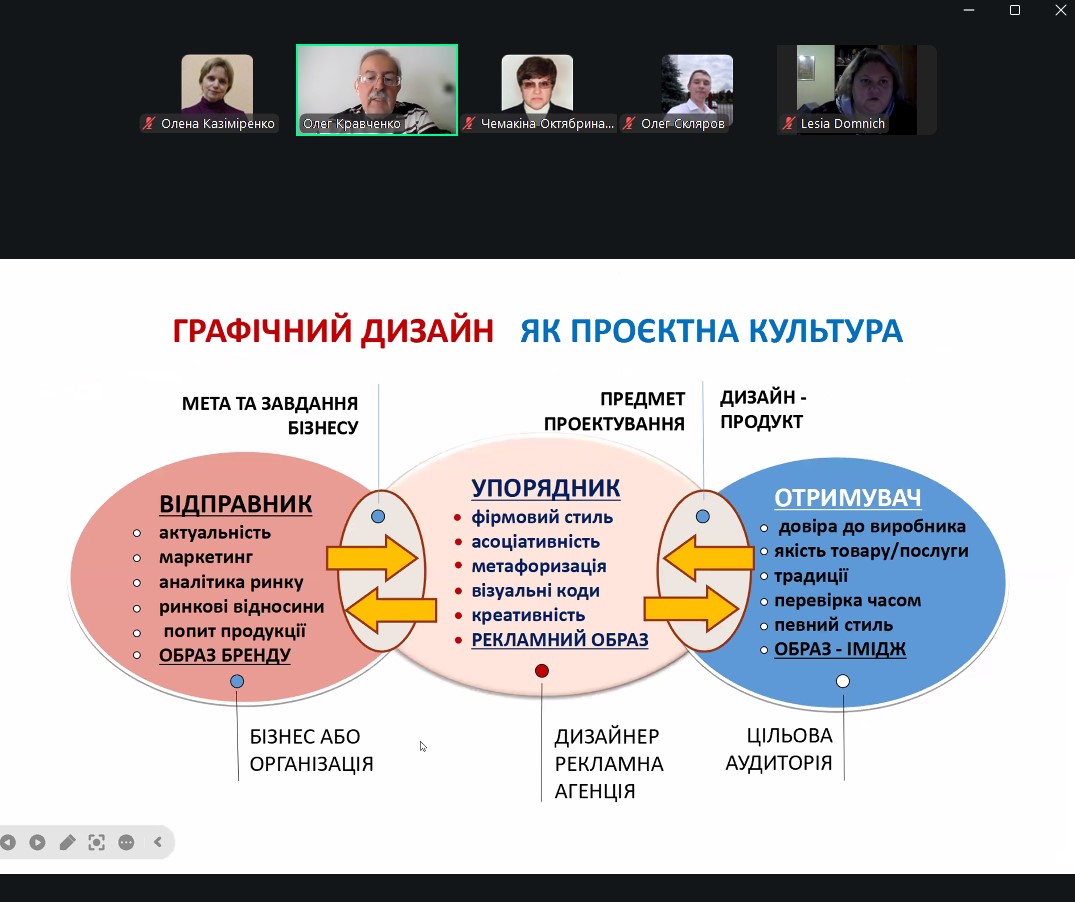 Олена Казіміренко
Олег Кравченко
Чемакіна Октябрина...
Олег Скляров
Lesia Domnich

ГРАФІЧНИЙ ДИЗАЙН ЯК ПРОЄКТНА КУЛЬТУРА

МЕТА ТА ЗАВДАННЯ БІЗНЕСУ

ПРЕДМЕТ ПРОЕКТУВАННЯ

ДИЗАЙН - ПРОДУКТ

ВІДПРАВНИК
- актуальність
- маркетинг
- аналітика ринку
- ринкові відносини
- попит продукції
- ОБРАЗ БРЕНДУ

УПОРЯДНИК
- фірмовий стиль
- асоціативність
- метафоризація
- візуальні коди
- креативність
- РЕКЛАМНИЙ ОБРАЗ

ОТРИМУВАЧ
- довіра до виробника
- якість товару/послуги
- традиції
- перевірка часом
- певний стиль
- ОБРАЗ - ІМІДЖ

БІЗНЕС АБО ОРГАНІЗАЦІЯ

ДИЗАЙНЕР РЕКЛАМНА АГЕНЦІЯ

ЦІЛЬОВА АУДИТОРІЯ